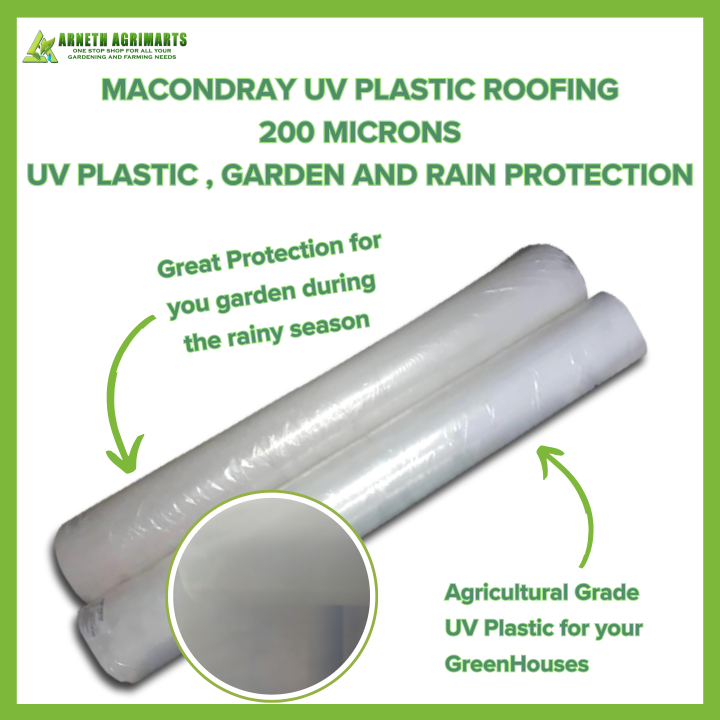 ARNETH AGRIMARTS
ONE STOP SHOP FOR ALL YOUR GARDENING AND FARMING NEEDS

MACONDRAY UV PLASTIC ROOFING
200 MICRONS
UV PLASTIC , GARDEN AND RAIN PROTECTION

Great Protection for you garden during the rainy season

Agricultural Grade UV Plastic for your GreenHouses